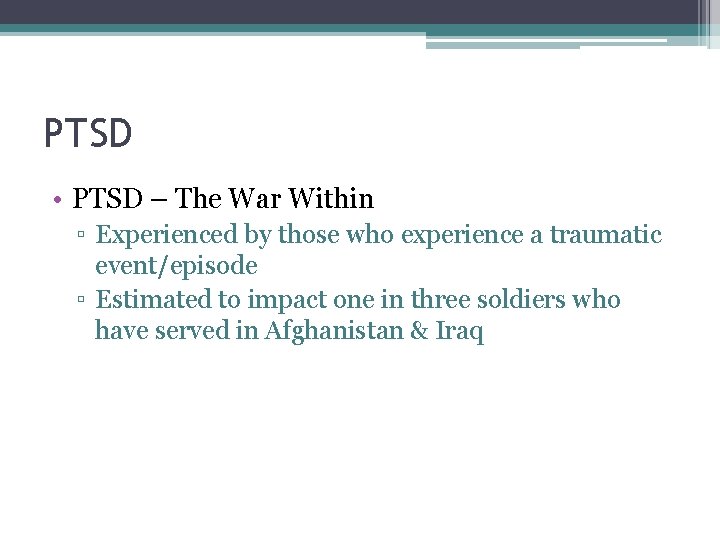 PTSD

• PTSD – The War Within
  ▫ Experienced by those who experience a traumatic event/episode
  ▫ Estimated to impact one in three soldiers who have served in Afghanistan & Iraq